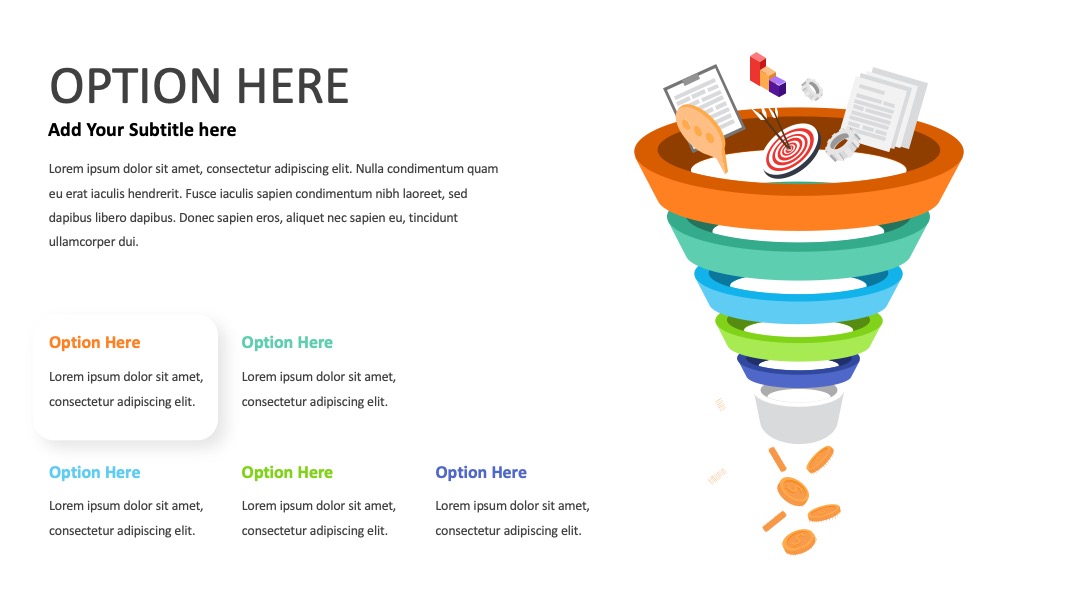 OPTION HERE

Add Your Subtitle here

Lorem ipsum dolor sit amet, consectetur adipiscing elit. Nulla condimentum quam eu erat iaculis hendrerit. Fusce iaculis sapien condimentum nibh laoreet, sed dapibus libero dapibus. Donec sapien eros, aliquet nec sapien eu, tincidunt ullamcorper dui.

Option Here

Lorem ipsum dolor sit amet, consectetur adipiscing elit.

Option Here

Lorem ipsum dolor sit amet, consectetur adipiscing elit.

Option Here

Lorem ipsum dolor sit amet, consectetur adipiscing elit.

Option Here

Lorem ipsum dolor sit amet, consectetur adipiscing elit.

Option Here

Lorem ipsum dolor sit amet, consectetur adipiscing elit.